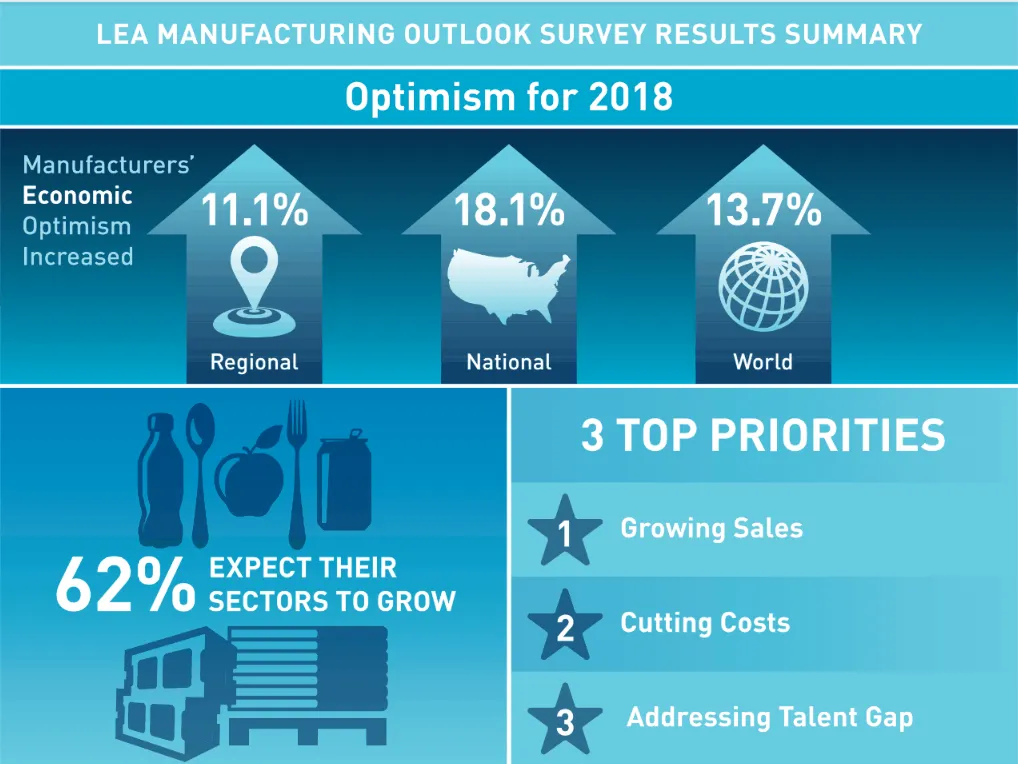 LEA MANUFACTURING OUTLOOK SURVEY RESULTS SUMMARY

Optimism for 2018

Manufacturers' Economic Optimism Increased

11.1%
Regional

18.1%
National

13.7%
World

62% EXPECT THEIR SECTORS TO GROW

3 TOP PRIORITIES

1 Growing Sales

2 Cutting Costs

3 Addressing Talent Gap